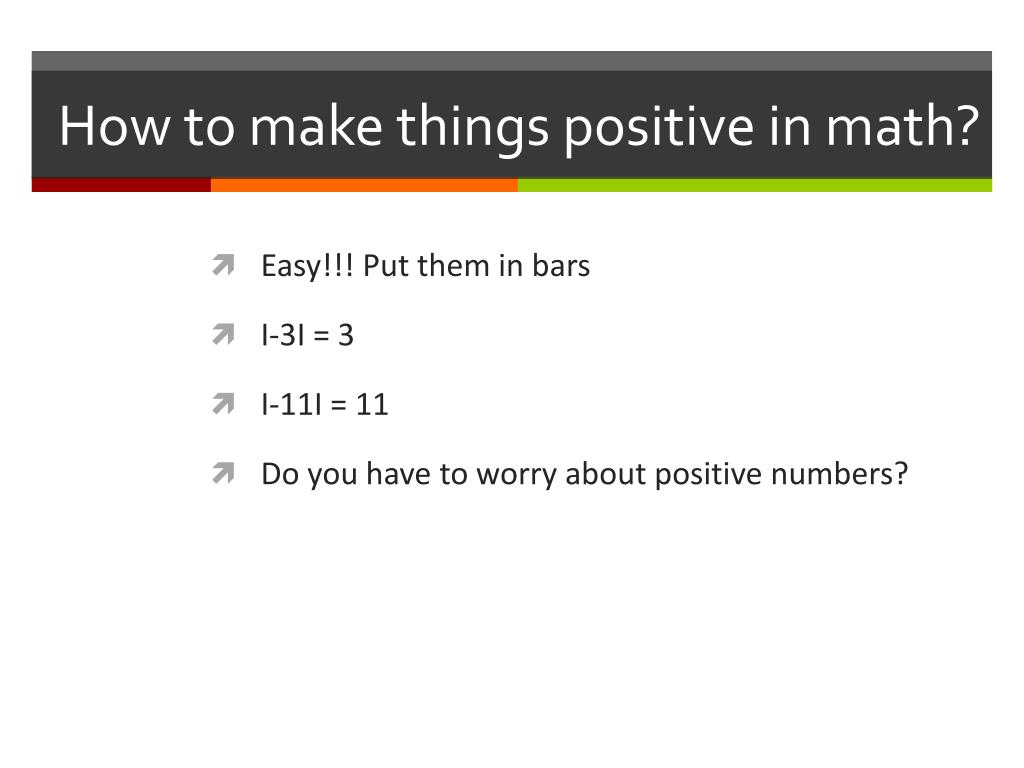 How to make things positive in math?

Easy!!! Put them in bars

I-3I = 3

I-11I = 11

Do you have to worry about positive numbers?